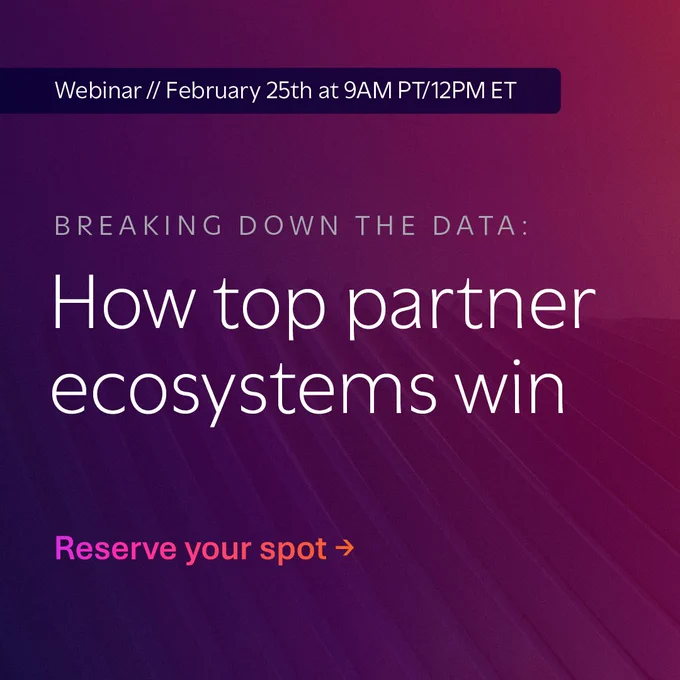 Webinar // February 25th at 9AM PT/12PM ET

BREAKING DOWN THE DATA:

How top partner ecosystems win

Reserve your spot →